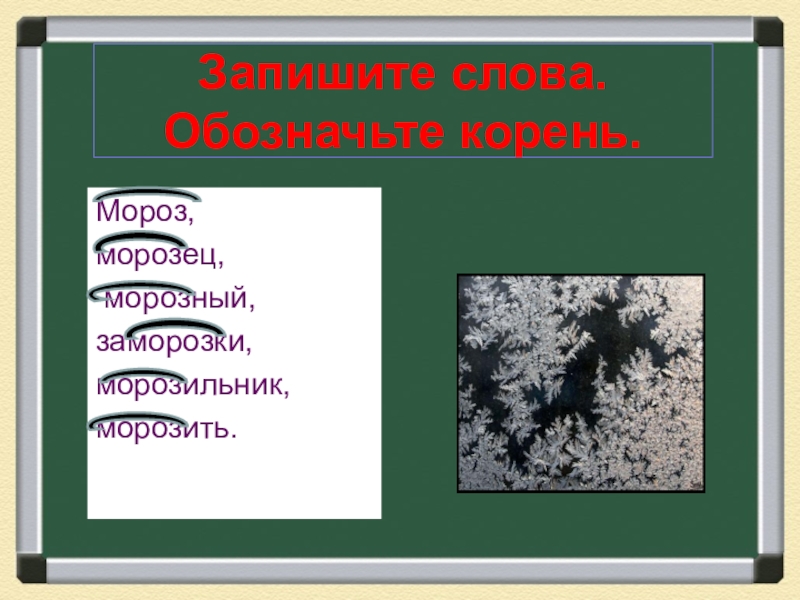 Запишите слова.
Обозначьте корень.

Мороз,
морозец,
морозный,
заморозки,
морозильник,
морозить.